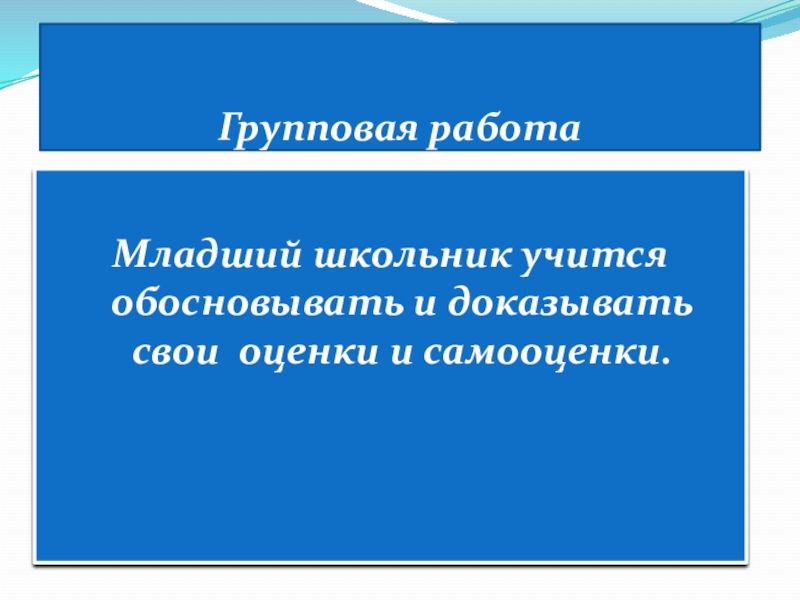 Групповая работа

Младший школьник учится обосновывать и доказывать свои оценки и самооценки.